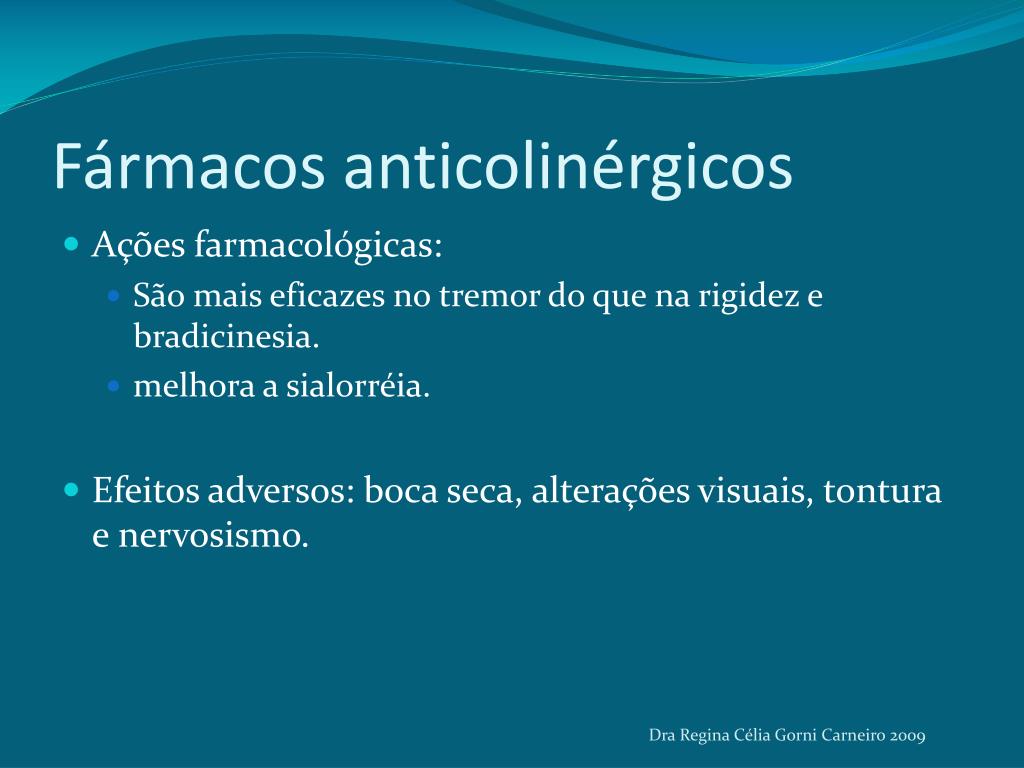 Fármacos anticolinérgicos

Ações farmacológicas:

São mais eficazes no tremor do que na rigidez e bradicinesia.

melhora a sialorréia.

Efeitos adversos: boca seca, alterações visuais, tontura e nervosismo.

Dra Regina Célia Gorni Carneiro 2009